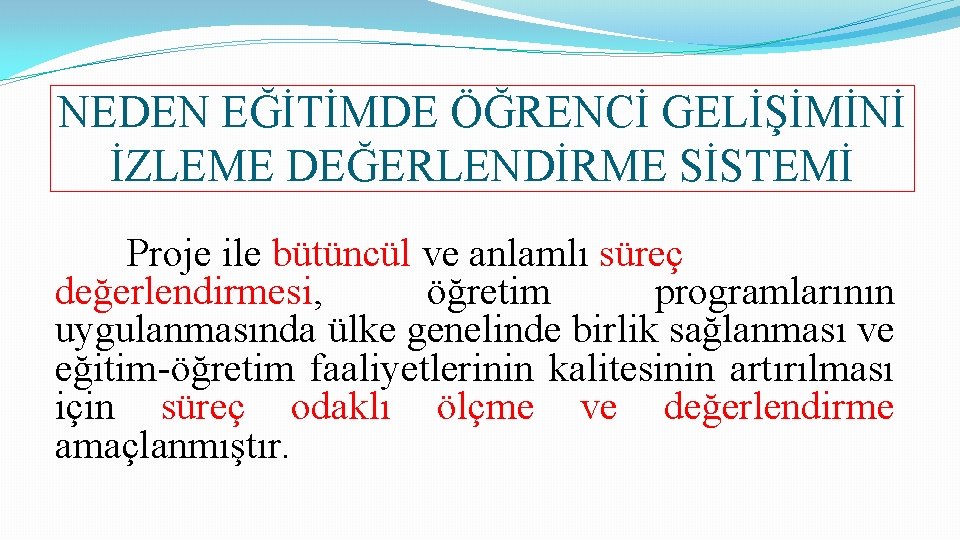 NEDEN EĞİTİMDE ÖĞRENCİ GELİŞİMİNİ İZLEME DEĞERLENDİRME SİSTEMİ

Proje ile bütüncül ve anlamlı süreç değerlendirmesi, öğretim programlarının uygulanmasında ülke genelinde birlik sağlanması ve eğitim-öğretim faaliyetlerinin kalitesinin artırılması için süreç odaklı ölçme ve değerlendirme amaçlanmıştır.